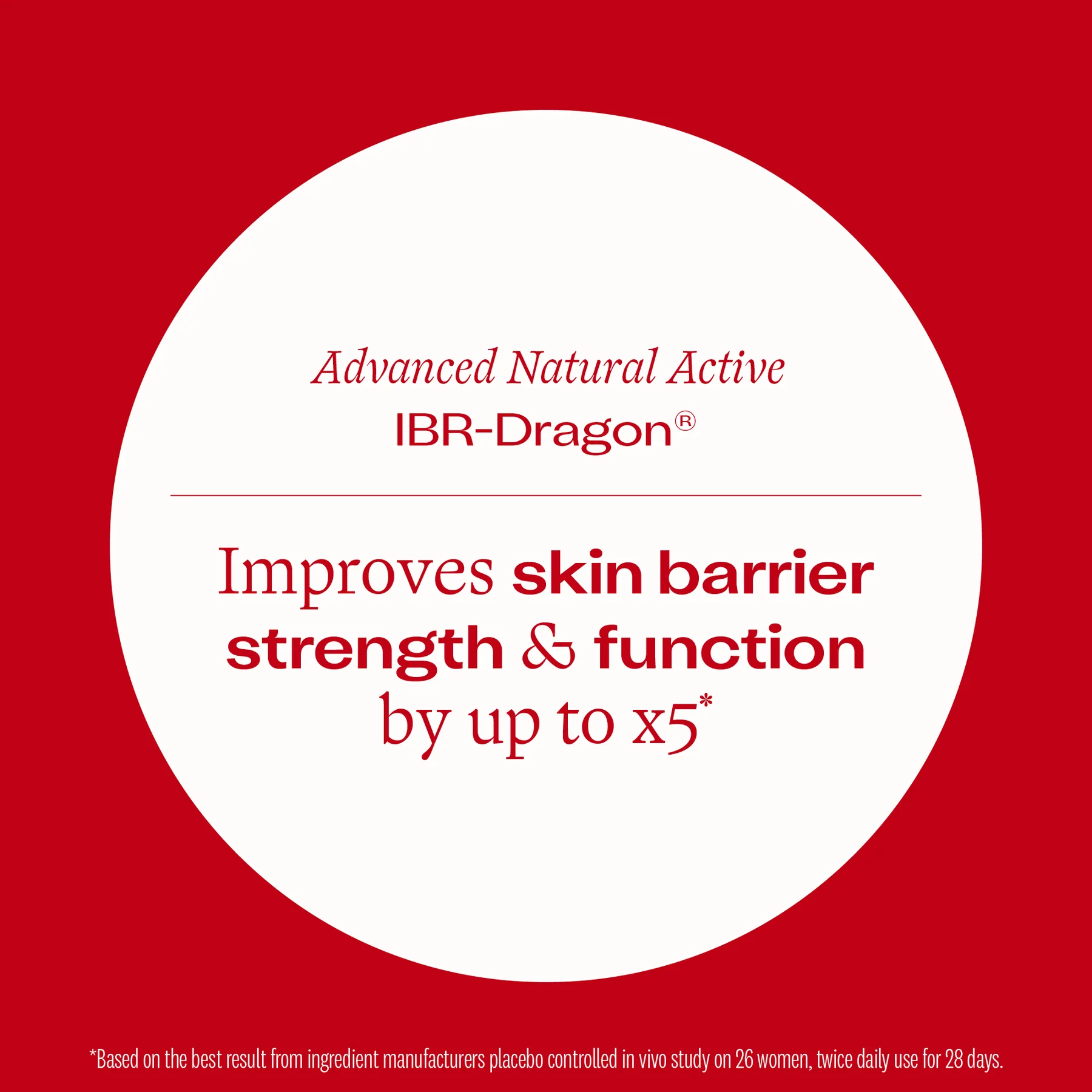 Advanced Natural Active
IBR-Dragon®

Improves skin barrier strength & function by up to x5*

*Based on the best result from ingredient manufacturers placebo controlled in vivo study on 26 women, twice daily use for 28 days.